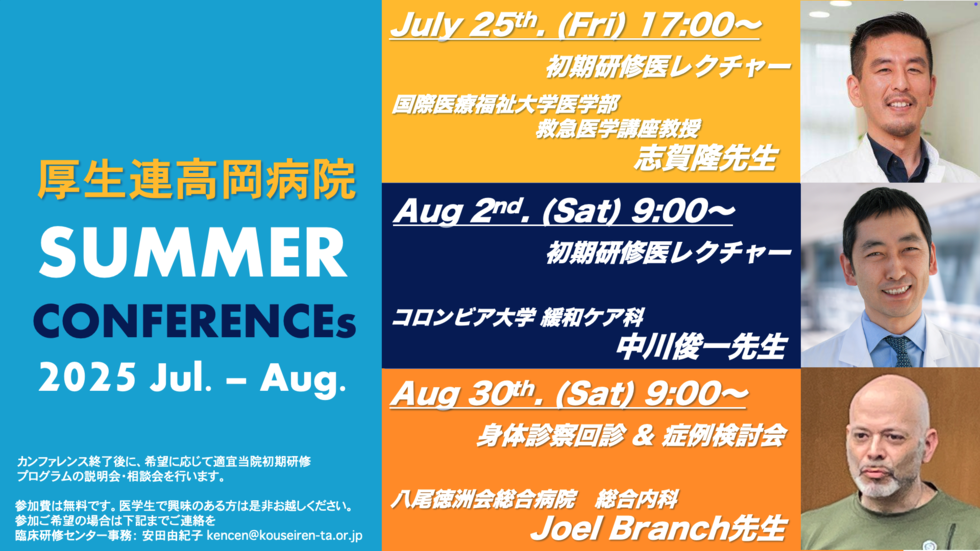 厚生連高岡病院
SUMMER
CONFERENCEs
2025 Jul. – Aug.

カンファレンス終了後に、希望に応じて適宜当院初期研修プログラムの説明会・相談会を行います。

参加費は無料です。医学生で興味のある方は是非お越しください。
参加ご希望の場合は下記までご連絡を
臨床研修センター事務：安田由紀子 kencen@kouseiren-ta.or.jp

July 25$^{th}$. (Fri) 17:00～
初期研修医レクチャー
国際医療福祉大学医学部
救急医学講座教授
志賀隆先生

Aug 2$^{nd}$. (Sat) 9:00～
初期研修医レクチャー
コロンビア大学 緩和ケア科
中川俊一先生

Aug 30$^{th}$. (Sat) 9:00～
身体診察回診 & 症例検討会
八尾徳洲会総合病院　総合内科
Joel Branch先生